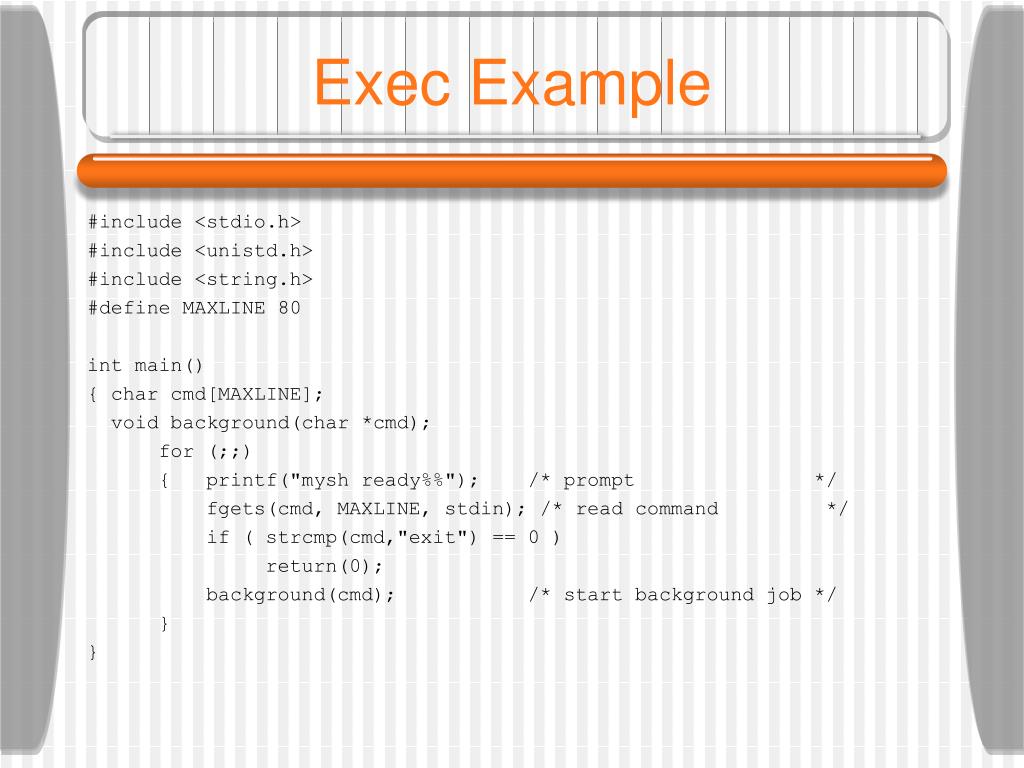 Exec Example

#include <stdio.h>
#include <unistd.h>
#include <string.h>
#define MAXLINE 80

int main()
{ char cmd[MAXLINE];
  void background(char *cmd);
      for (;;)
      {   printf("mysh ready%%");    /* prompt                */
          fgets(cmd, MAXLINE, stdin); /* read command          */
          if ( strcmp(cmd,"exit") == 0 )
               return(0);
          background(cmd);           /* start background job */
      }
}